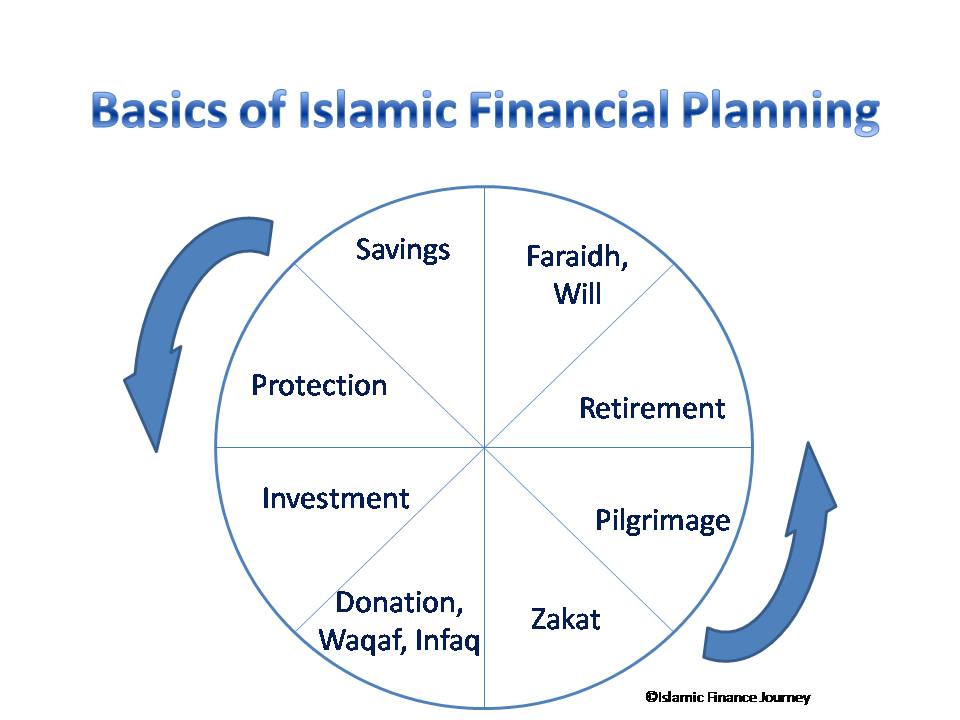 Basics of Islamic Financial Planning

Savings

Faraidh, Will

Retirement

Pilgrimage

Zakat

Donation, Waqaf, Infaq

Investment

Protection

©Islamic Finance Journey